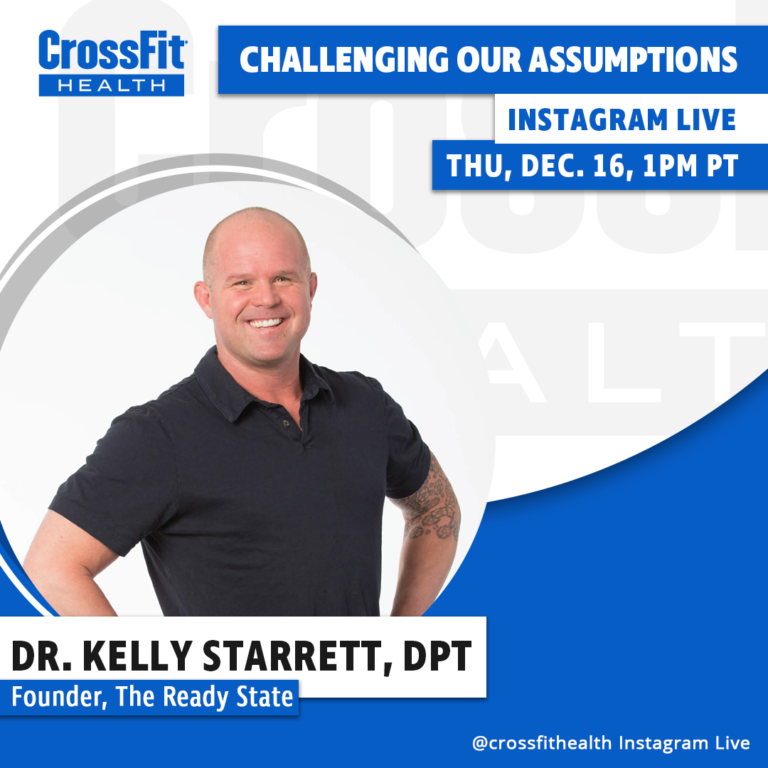 CrossFit
HEALTH

CHALLENGING OUR ASSUMPTIONS

INSTAGRAM LIVE

THU, DEC. 16, 1PM PT

DR. KELLY STARRETT, DPT

Founder, The Ready State

@crossfithealth Instagram Live